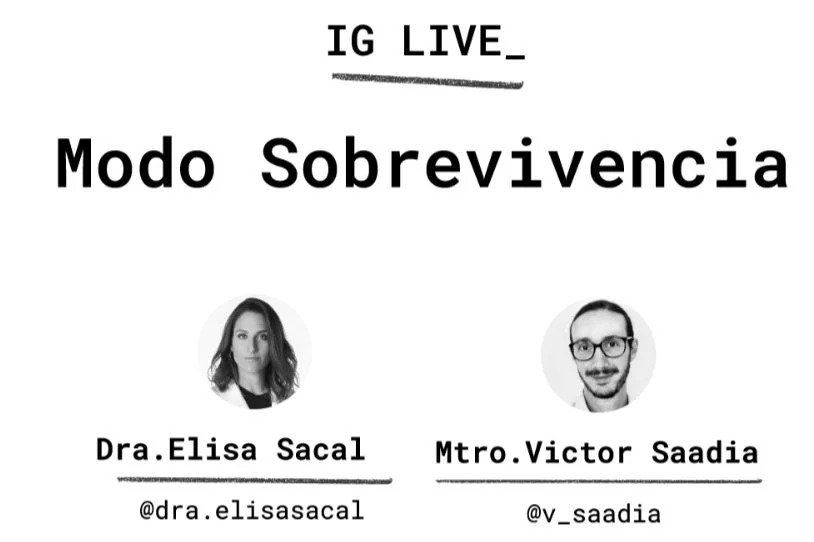 IG LIVE_

Modo Sobrevivencia

Dra.Elisa Sacal

@dra.elisasacal

Mtro.Victor Saadia

@v_saadia